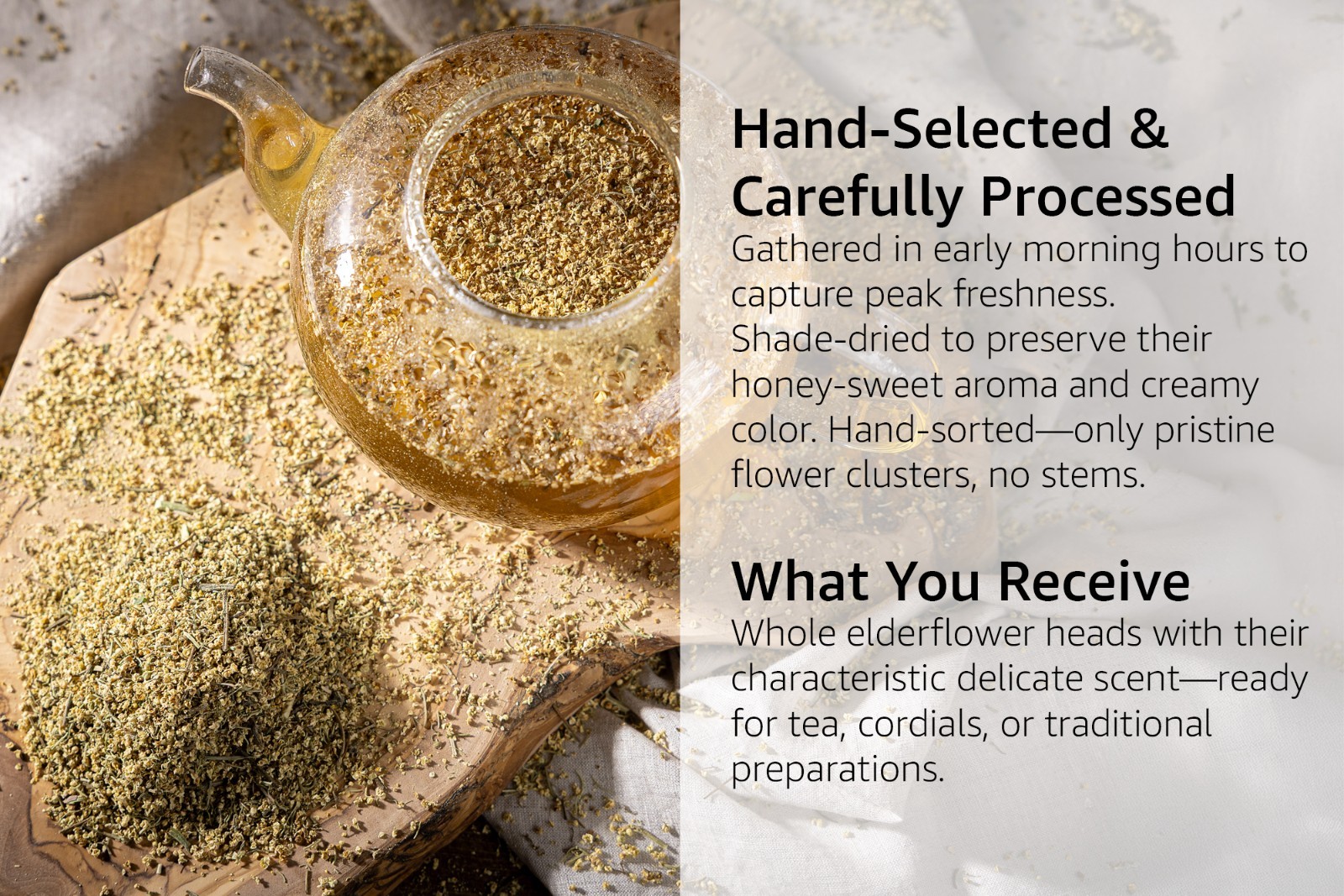 Hand-Selected & Carefully Processed

Gathered in early morning hours to capture peak freshness. Shade-dried to preserve their honey-sweet aroma and creamy color. Hand-sorted—only pristine flower clusters, no stems.

What You Receive

Whole elderflower heads with their characteristic delicate scent—ready for tea, cordials, or traditional preparations.